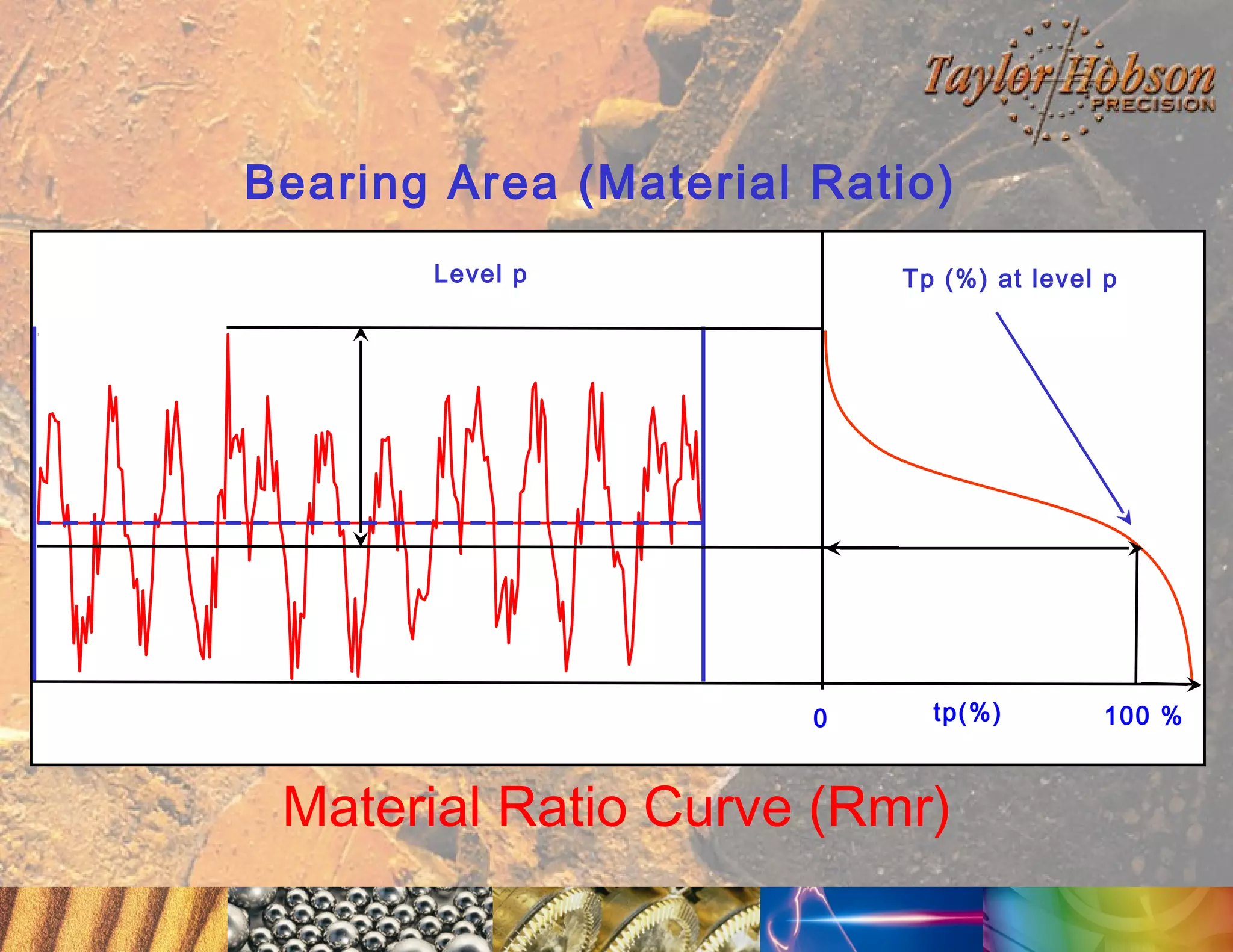 Taylor Hobson PRECISION

Bearing Area (Material Ratio)

Level p

Tp (%) at level p

0

tp(%)

100 %

Material Ratio Curve (Rmr)